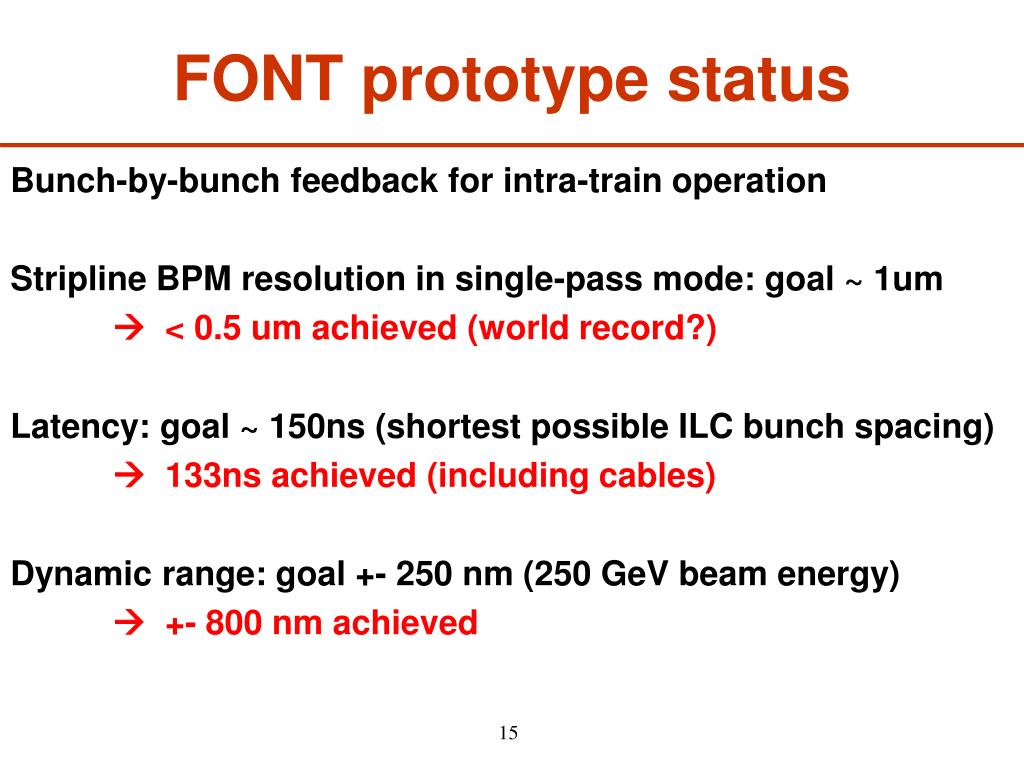 FONT prototype status

Bunch-by-bunch feedback for intra-train operation

Stripline BPM resolution in single-pass mode: goal ~ 1um
→ < 0.5 um achieved (world record?)

Latency: goal ~ 150ns (shortest possible ILC bunch spacing)
→ 133ns achieved (including cables)

Dynamic range: goal +- 250 nm (250 GeV beam energy)
→ +- 800 nm achieved

15